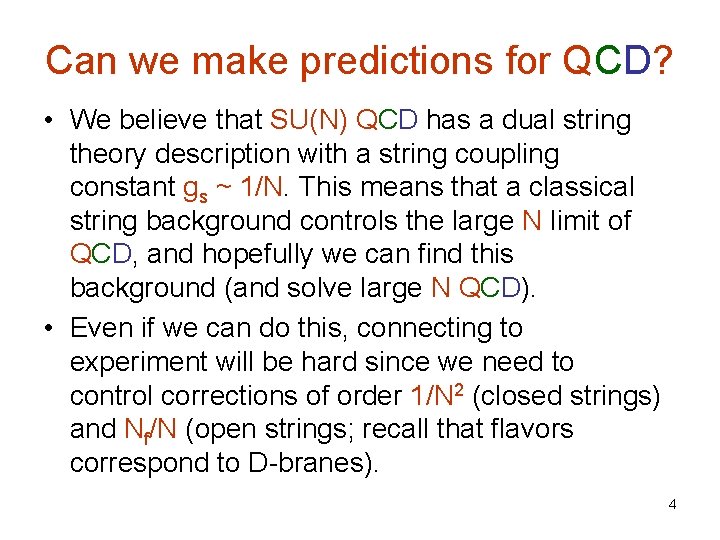 Can we make predictions for QCD?

• We believe that SU(N) QCD has a dual string theory description with a string coupling constant $g_s \sim 1/N$. This means that a classical string background controls the large N limit of QCD, and hopefully we can find this background (and solve large N QCD).

• Even if we can do this, connecting to experiment will be hard since we need to control corrections of order $1/N^2$ (closed strings) and $N_f/N$ (open strings; recall that flavors correspond to D-branes).

4